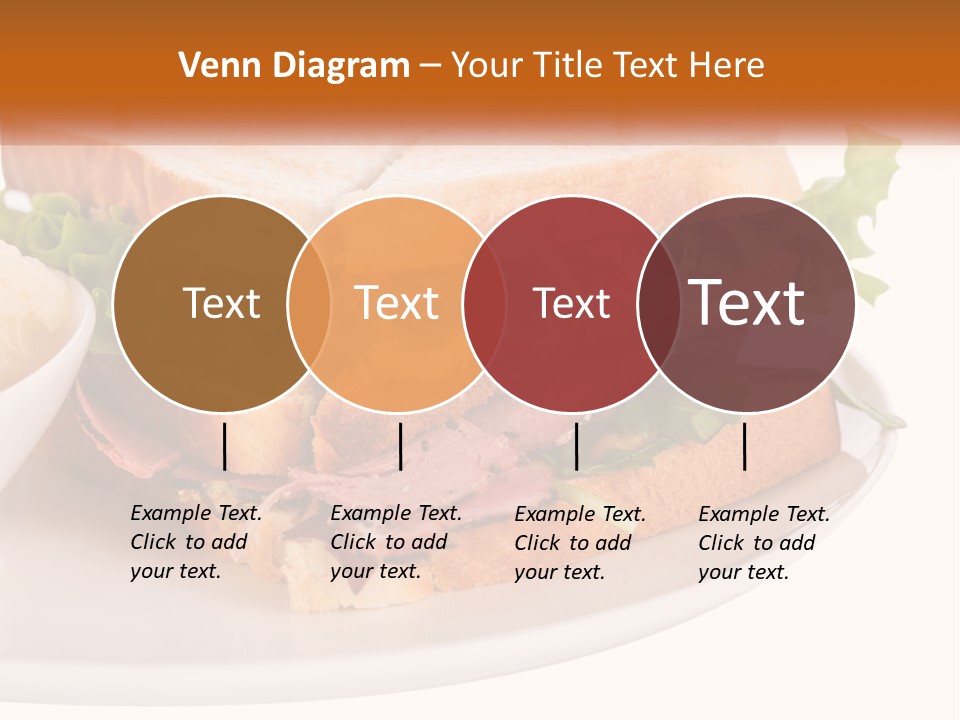 Venn Diagram – Your Title Text Here

Text

Text

Text

Text

Example Text. Click to add your text.

Example Text. Click to add your text.

Example Text. Click to add your text.

Example Text. Click to add your text.